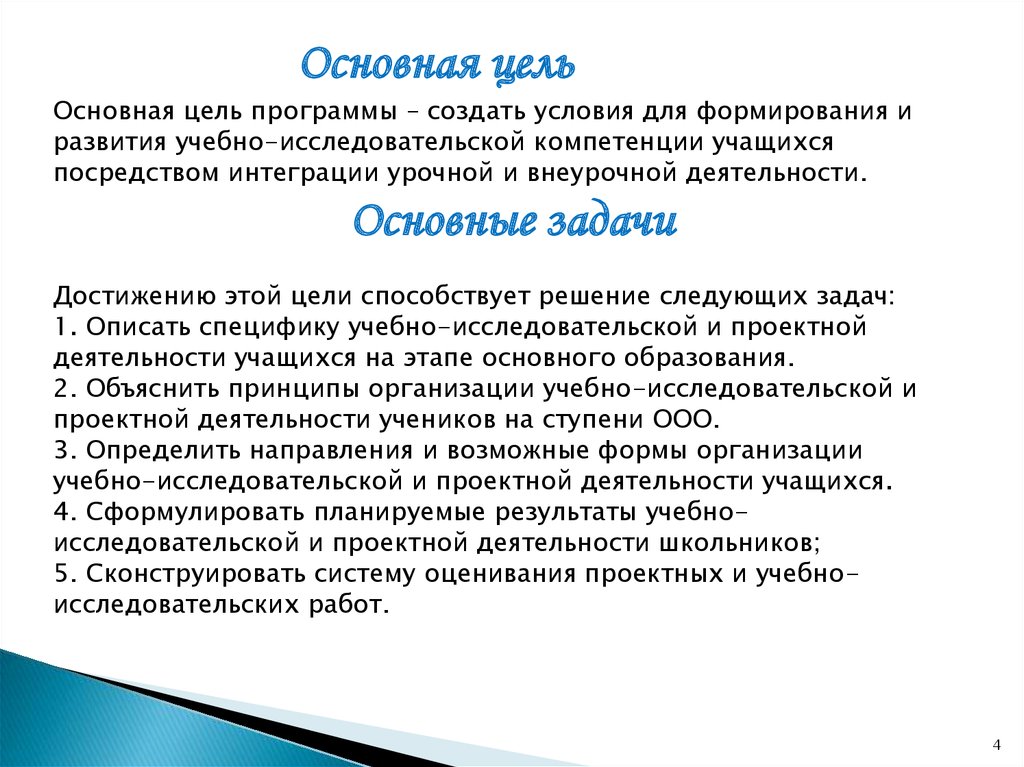 Основная цель

Основная цель программы – создать условия для формирования и развития учебно-исследовательской компетенции учащихся посредством интеграции урочной и внеурочной деятельности.

Основные задачи

Достижению этой цели способствует решение следующих задач:
1. Описать специфику учебно-исследовательской и проектной деятельности учащихся на этапе основного образования.
2. Объяснить принципы организации учебно-исследовательской и проектной деятельности учеников на ступени ООО.
3. Определить направления и возможные формы организации учебно-исследовательской и проектной деятельности учащихся.
4. Сформулировать планируемые результаты учебно-исследовательской и проектной деятельности школьников;
5. Сконструировать систему оценивания проектных и учебно-исследовательских работ.

4